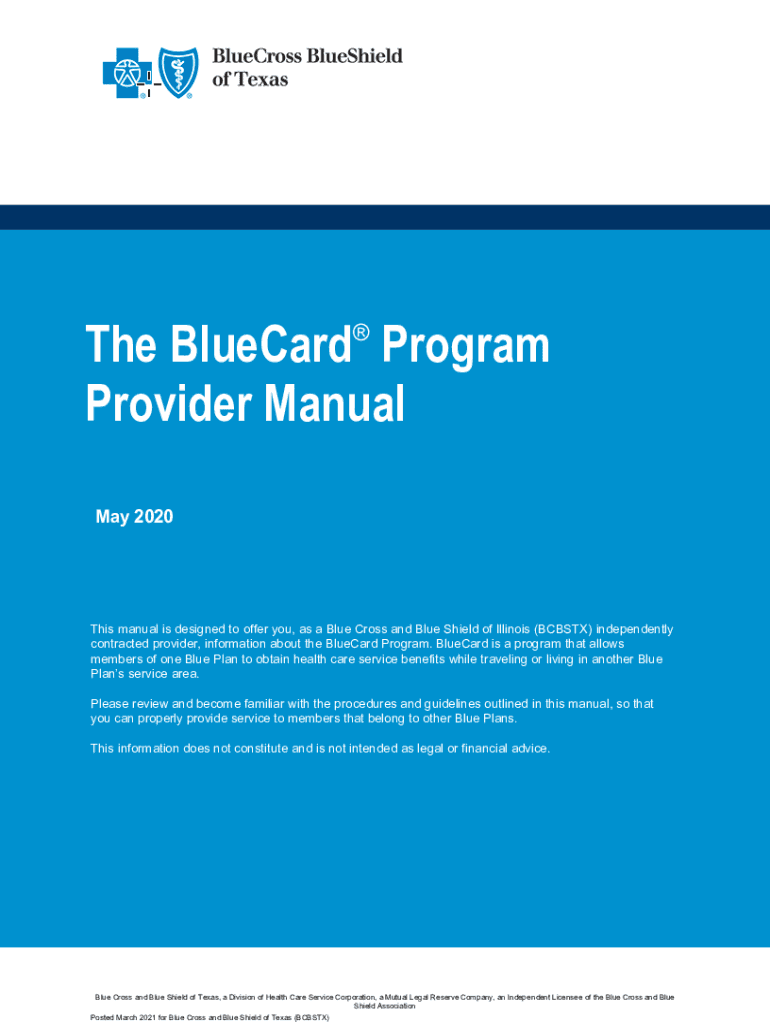 BlueCross BlueShield of Texas

The BlueCard® Program Provider Manual

May 2020

This manual is designed to offer you, as a Blue Cross and Blue Shield of Illinois (BCBSTX) independently contracted provider, information about the BlueCard Program. BlueCard is a program that allows members of one Blue Plan to obtain health care service benefits while traveling or living in another Blue Plan's service area.

Please review and become familiar with the procedures and guidelines outlined in this manual, so that you can properly provide service to members that belong to other Blue Plans.

This information does not constitute and is not intended as legal or financial advice.

Blue Cross and Blue Shield of Texas, a Division of Health Care Service Corporation, a Mutual Legal Reserve Company, an Independent Licensee of the Blue Cross and Blue Shield Association

Posted March 2021 for Blue Cross and Blue Shield of Texas (BCBSTX)